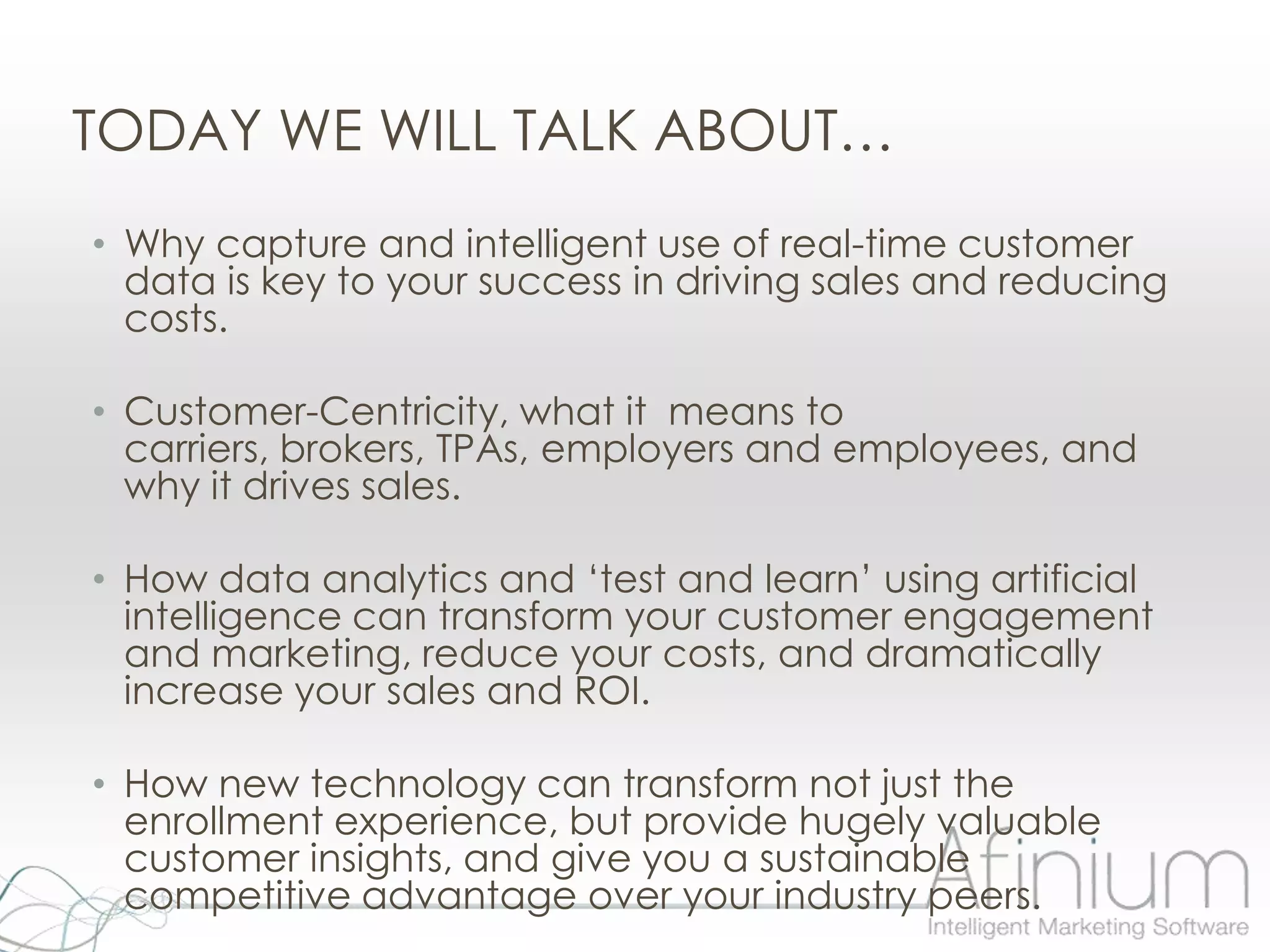 TODAY WE WILL TALK ABOUT…

• Why capture and intelligent use of real-time customer data is key to your success in driving sales and reducing costs.

• Customer-Centricity, what it  means to carriers, brokers, TPAs, employers and employees, and why it drives sales.

• How data analytics and ‘test and learn’ using artificial intelligence can transform your customer engagement and marketing, reduce your costs, and dramatically increase your sales and ROI.

• How new technology can transform not just the enrollment experience, but provide hugely valuable customer insights, and give you a sustainable competitive advantage over your industry peers.

Afinium
Intelligent Marketing Software